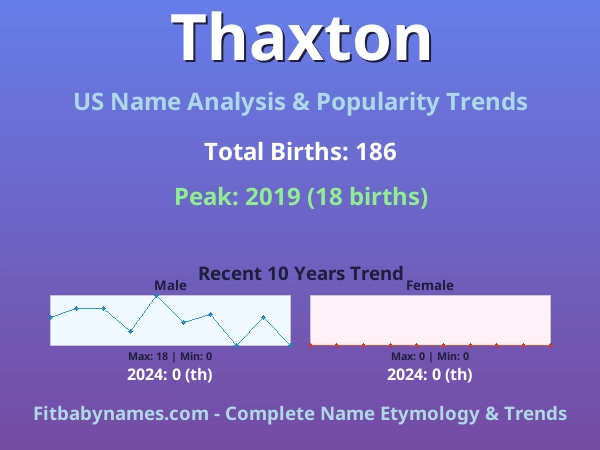 Thaxton

US Name Analysis & Popularity Trends

Total Births: 186

Peak: 2019 (18 births)

Recent 10 Years Trend

Male

Max: 18 | Min: 0

2024: 0 (th)

Female

Max: 0 | Min: 0

2024: 0 (th)

Fitbabynames.com - Complete Name Etymology & Trends